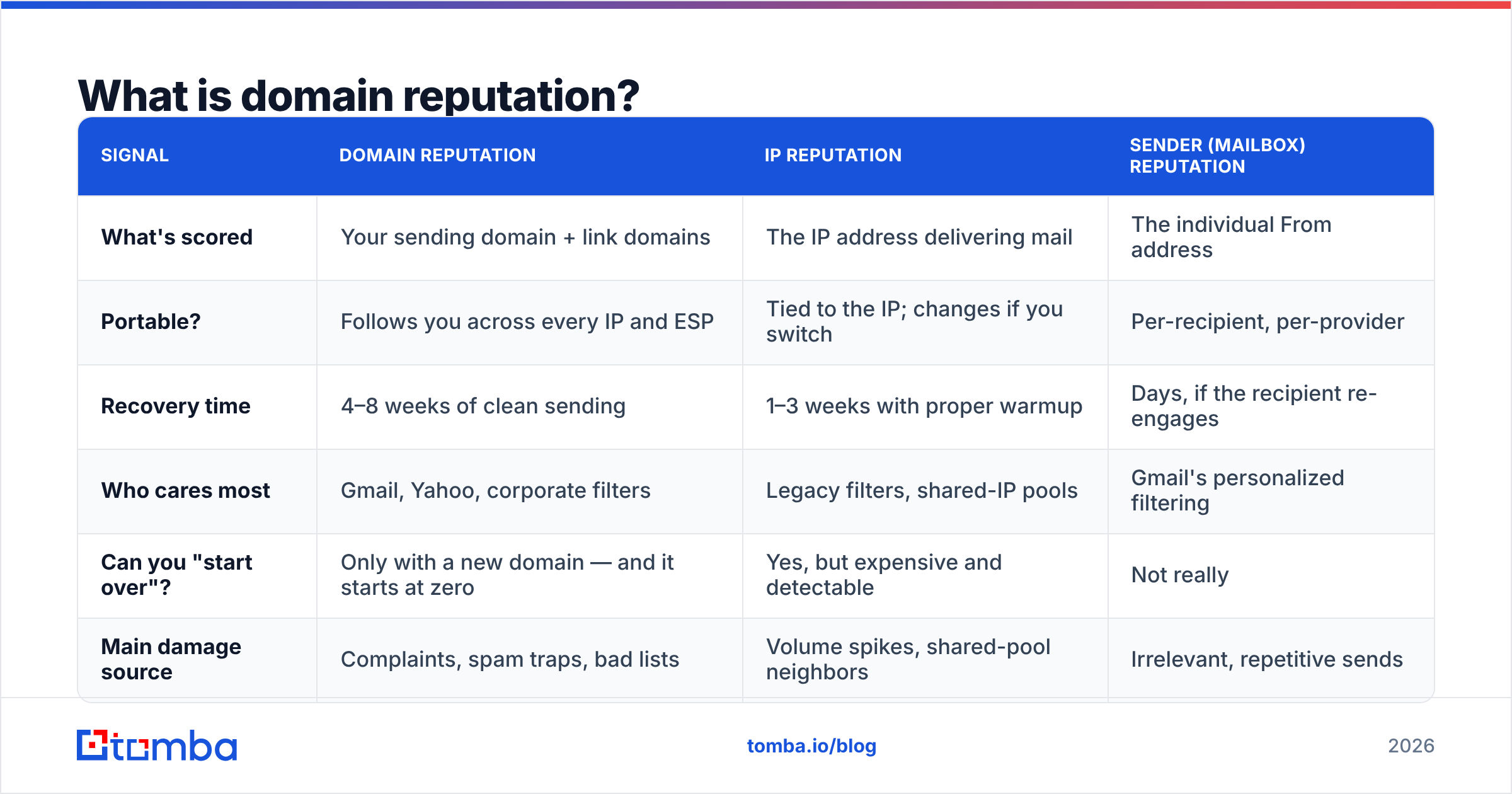 What is domain reputation?

| SIGNAL | DOMAIN REPUTATION | IP REPUTATION | SENDER (MAILBOX) REPUTATION |
|---|---|---|---|
| What's scored | Your sending domain + link domains | The IP address delivering mail | The individual From address |
| Portable? | Follows you across every IP and ESP | Tied to the IP; changes if you switch | Per-recipient, per-provider |
| Recovery time | 4–8 weeks of clean sending | 1–3 weeks with proper warmup | Days, if the recipient re-engages |
| Who cares most | Gmail, Yahoo, corporate filters | Legacy filters, shared-IP pools | Gmail's personalized filtering |
| Can you "start over"? | Only with a new domain — and it starts at zero | Yes, but expensive and detectable | Not really |
| Main damage source | Complaints, spam traps, bad lists | Volume spikes, shared-pool neighbors | Irrelevant, repetitive sends |

tomba

tomba.io/blog

2026